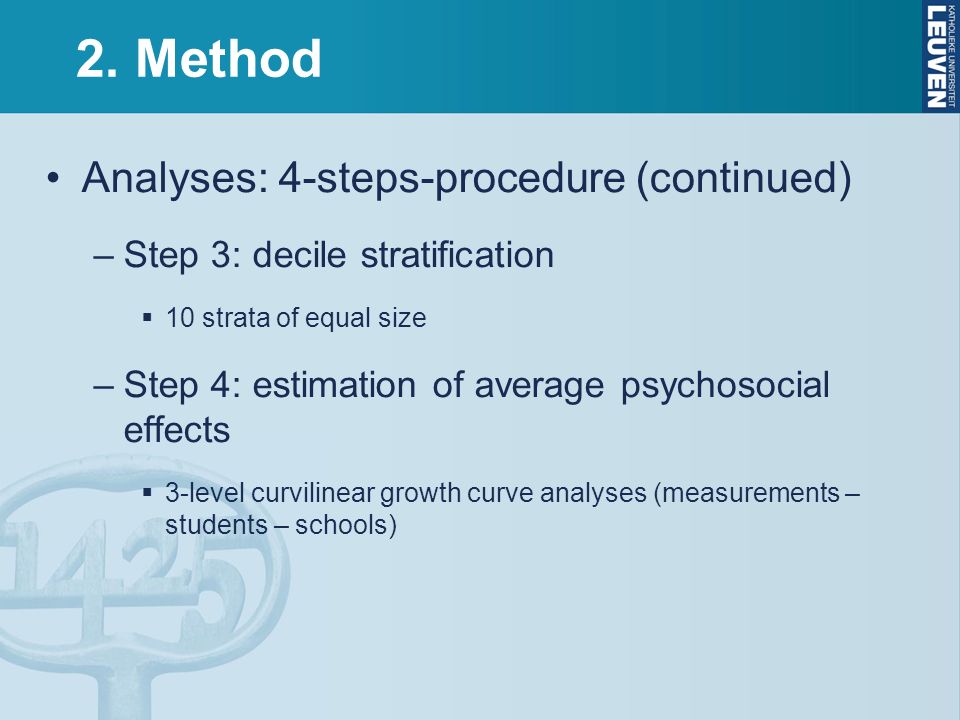 2. Method

KATHOLIEKE UNIVERSITEIT LEUVEN

• Analyses: 4-steps-procedure (continued)

– Step 3: decile stratification

▪ 10 strata of equal size

– Step 4: estimation of average psychosocial effects

▪ 3-level curvilinear growth curve analyses (measurements – students – schools)

1425